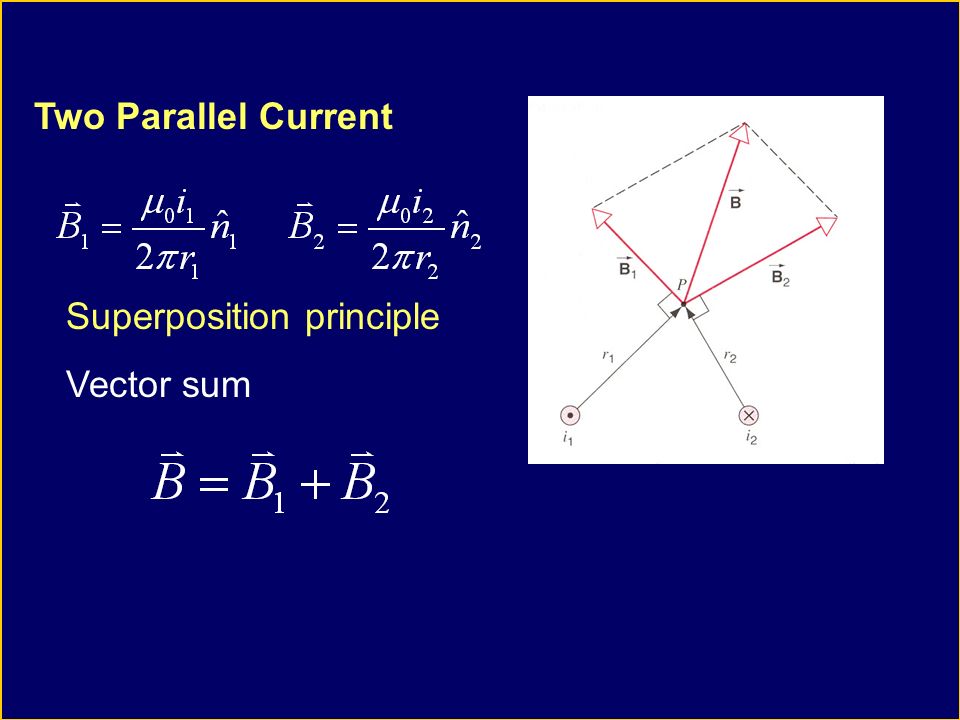 Two Parallel Current

$\vec{B}_1 = \frac{\mu_0 i_1}{2\pi r_1}\hat{n}_1$ $\vec{B}_2 = \frac{\mu_0 i_2}{2\pi r_2}\hat{n}_2$

Superposition principle

Vector sum

$\vec{B} = \vec{B}_1 + \vec{B}_2$

$\vec{B}$

$\vec{B}_1$

$\vec{B}_2$

$P$

$r_1$

$r_2$

$i_1$

$i_2$